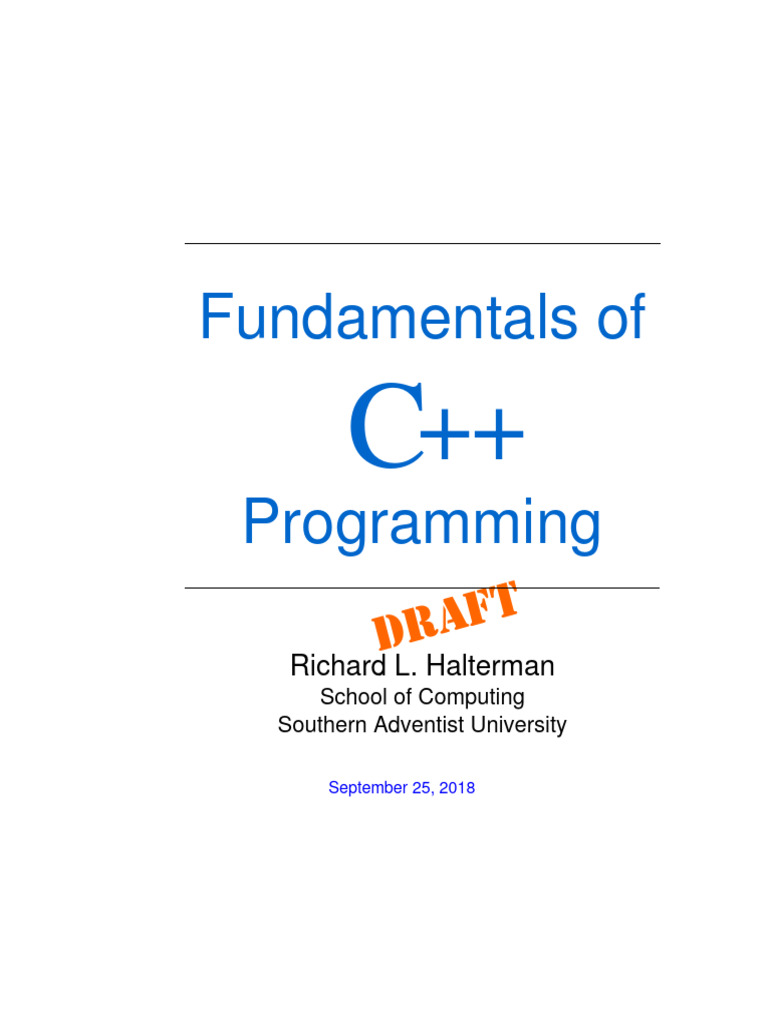 Fundamentals of

C++

Programming

DRAFT

Richard L. Halterman

School of Computing

Southern Adventist University

September 25, 2018